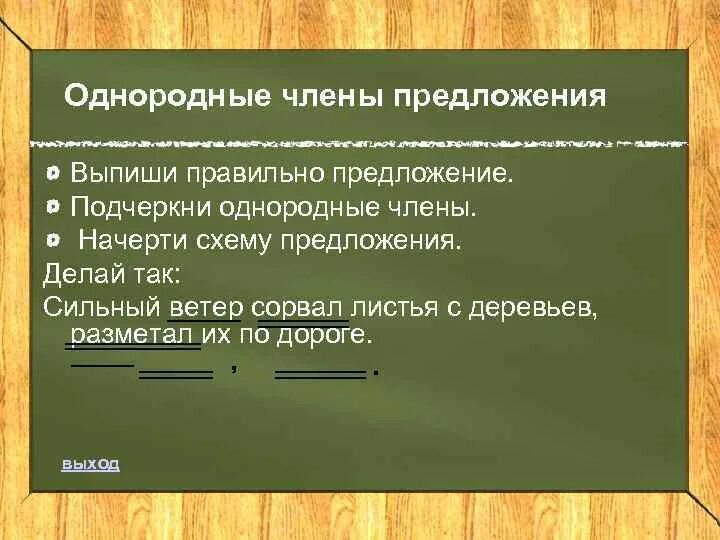 Однородные члены предложения

Выпиши правильно предложение.
Подчеркни однородные члены.
Начерти схему предложения.

Делай так:

Сильный ветер сорвал листья с деревьев, разметал их по дороге.

,   .

выход